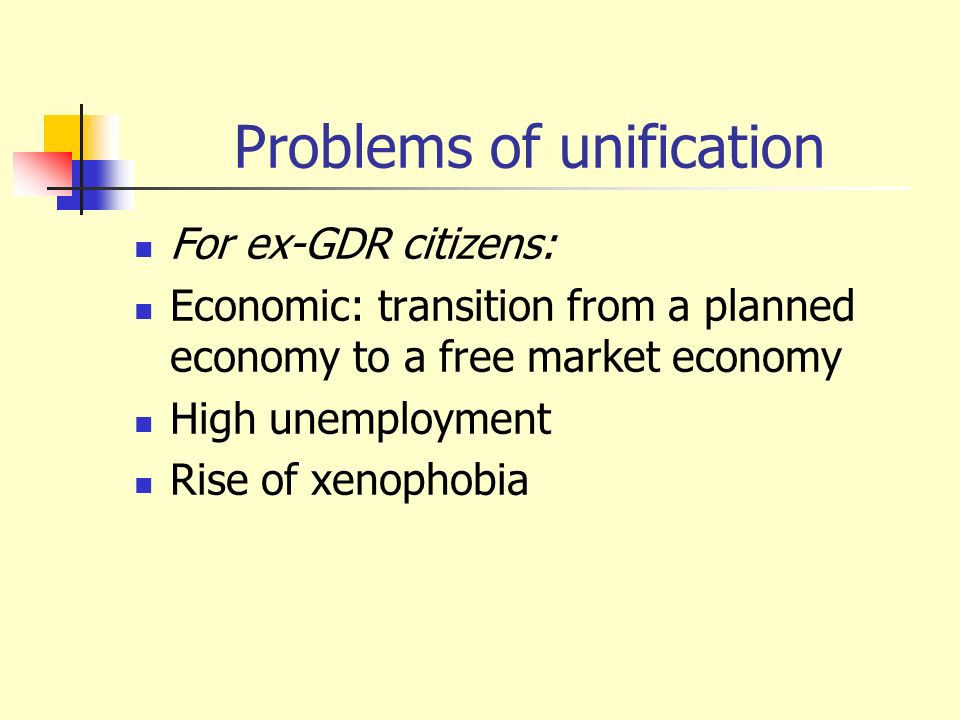 Problems of unification

- For ex-GDR citizens:
- Economic: transition from a planned economy to a free market economy
- High unemployment
- Rise of xenophobia